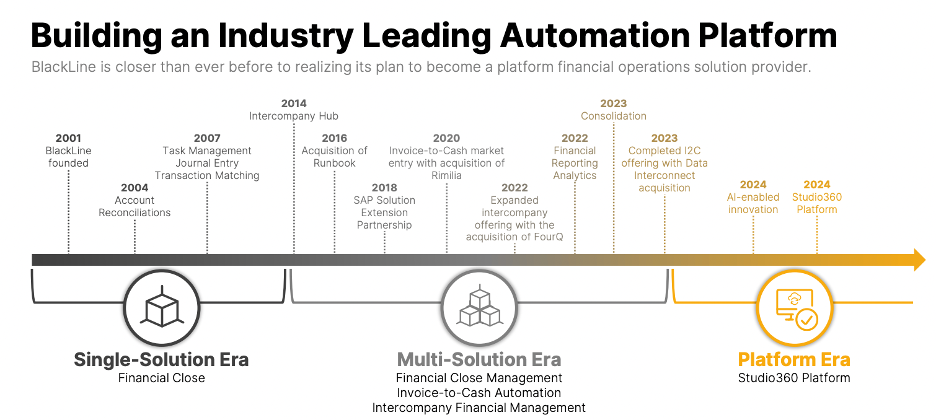 Building an Industry Leading Automation Platform

BlackLine is closer than ever before to realizing its plan to become a platform financial operations solution provider.

2001
BlackLine founded

2004
Account Reconciliations

2007
Task Management
Journal Entry
Transaction Matching

2014
Intercompany Hub

2016
Acquisition of Runbook

2018
SAP Solution Extension Partnership

2020
Invoice-to-Cash market entry with acquisition of Rimilia

2022
Expanded intercompany offering with the acquisition of FourQ

2022
Financial Reporting Analytics

2023
Consolidation

2023
Completed I2C offering with Data Interconnect acquisition

2024
AI-enabled innovation

2024
Studio360 Platform

Single-Solution Era
Financial Close

Multi-Solution Era
Financial Close Management
Invoice-to-Cash Automation
Intercompany Financial Management

Platform Era
Studio360 Platform